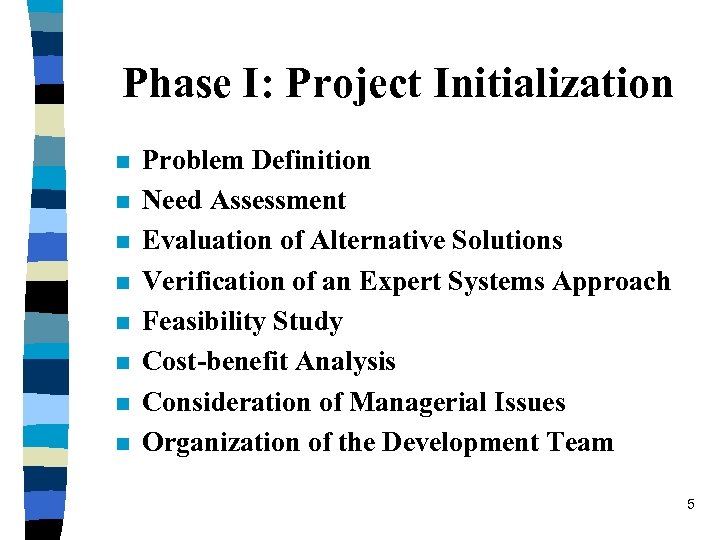 Phase I: Project Initialization

- Problem Definition
- Need Assessment
- Evaluation of Alternative Solutions
- Verification of an Expert Systems Approach
- Feasibility Study
- Cost-benefit Analysis
- Consideration of Managerial Issues
- Organization of the Development Team

5